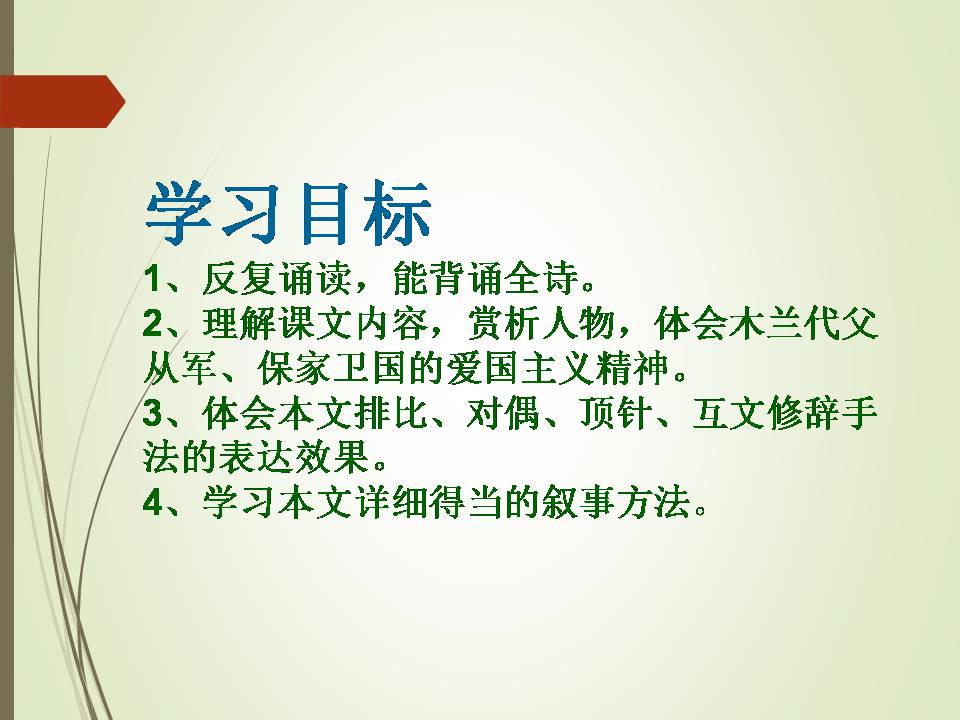 学习目标

1、反复诵读，能背诵全诗。

2、理解课文内容，赏析人物，体会木兰代父从军、保家卫国的爱国主义精神。

3、体会本文排比、对偶、顶针、互文修辞手法的表达效果。

4、学习本文详细得当的叙事方法。